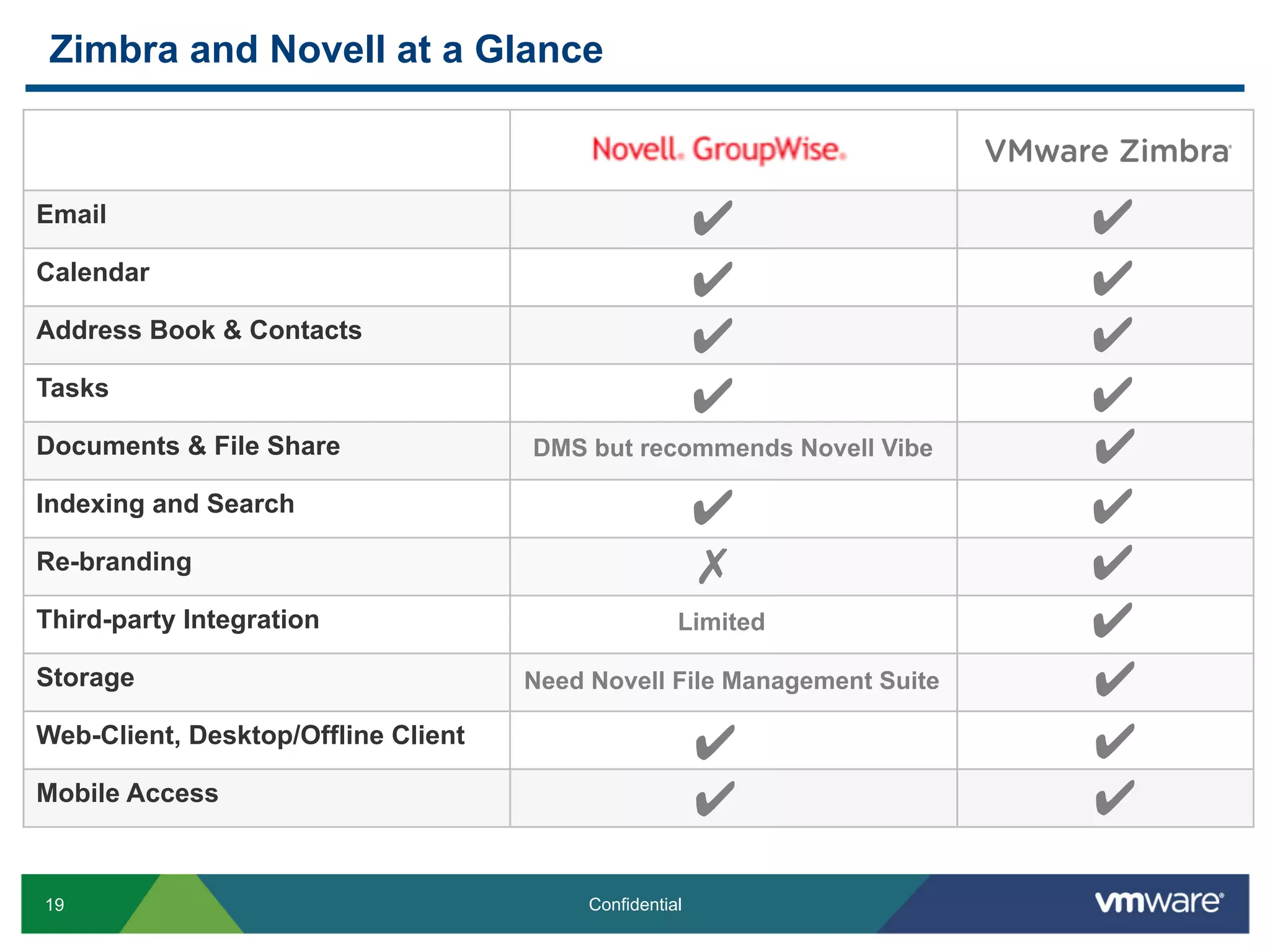 Zimbra and Novell at a Glance

| | Novell. GroupWise. | VMware Zimbra |
|---|---|---|
| Email | ✔ | ✔ |
| Calendar | ✔ | ✔ |
| Address Book & Contacts | ✔ | ✔ |
| Tasks | ✔ | ✔ |
| Documents & File Share | DMS but recommends Novell Vibe | ✔ |
| Indexing and Search | ✔ | ✔ |
| Re-branding | ✗ | ✔ |
| Third-party Integration | Limited | ✔ |
| Storage | Need Novell File Management Suite | ✔ |
| Web-Client, Desktop/Offline Client | ✔ | ✔ |
| Mobile Access | ✔ | ✔ |

19 Confidential vmware